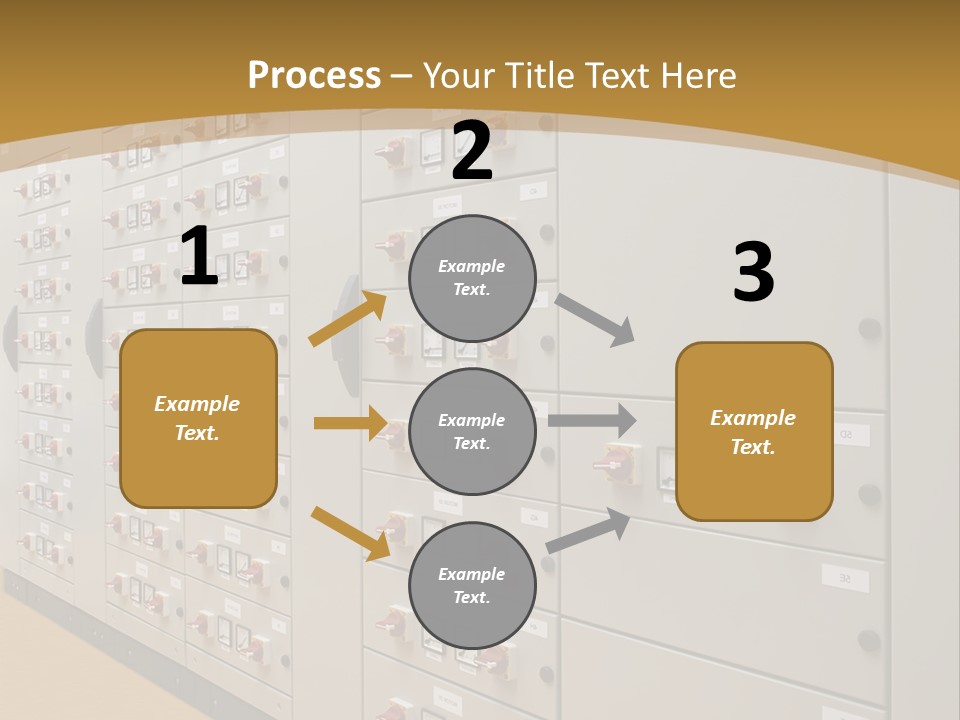 Process – Your Title Text Here

1

Example Text.

2

Example Text.

Example Text.

Example Text.

3

Example Text.